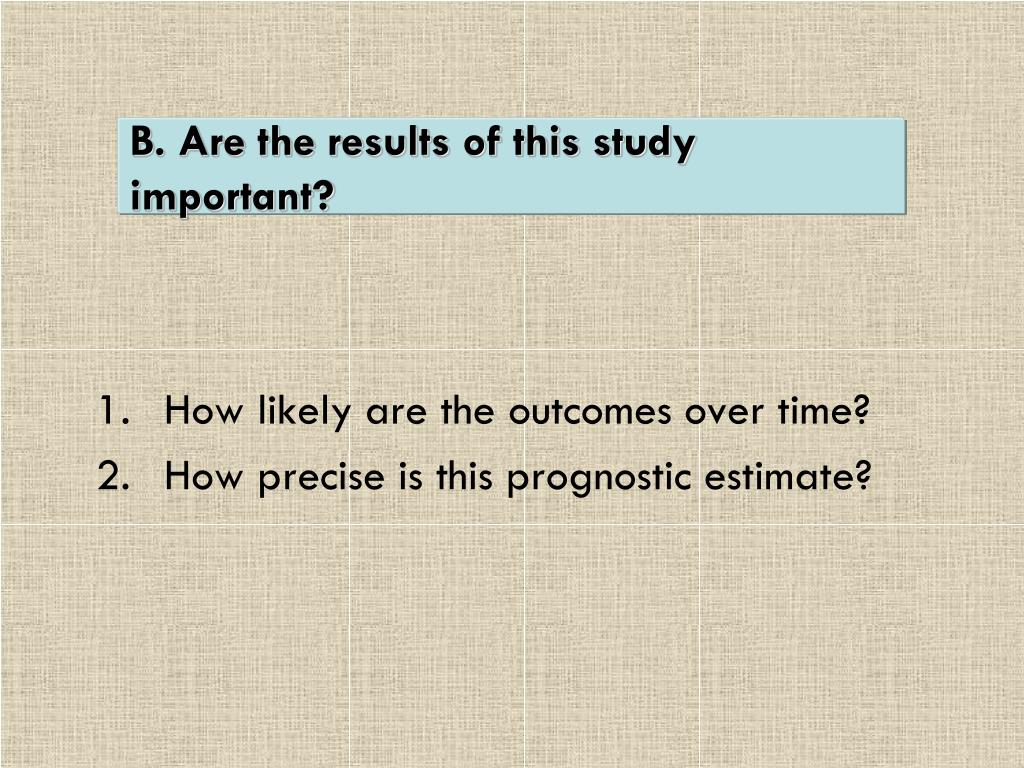 B. Are the results of this study important?

1. How likely are the outcomes over time?
2. How precise is this prognostic estimate?